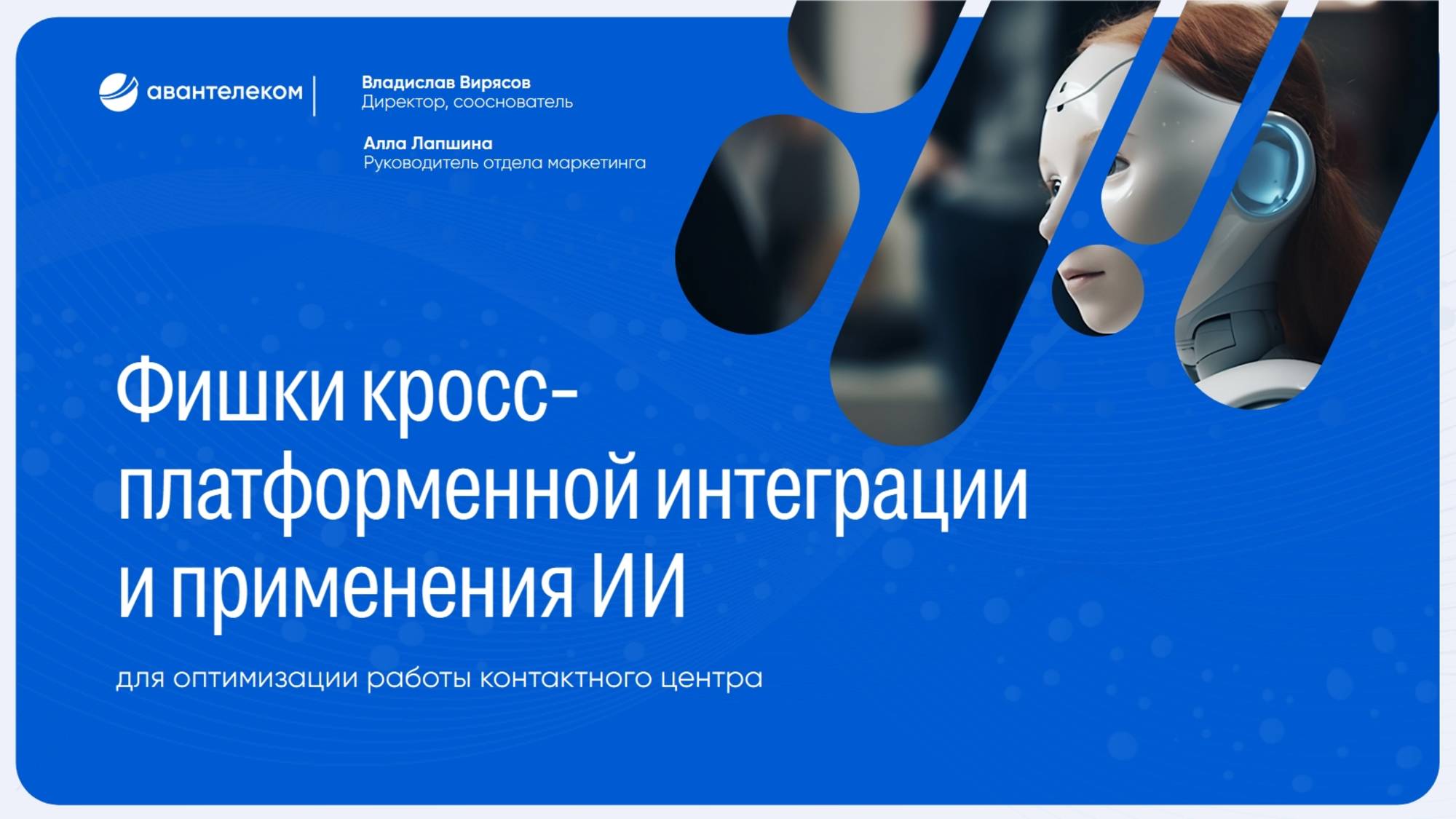 авантелеком

Владислав Вирясов
Директор, сооснователь

Алла Лапшина
Руководитель отдела маркетинга

Фишки кросс-платформенной интеграции и применения ИИ

для оптимизации работы контактного центра